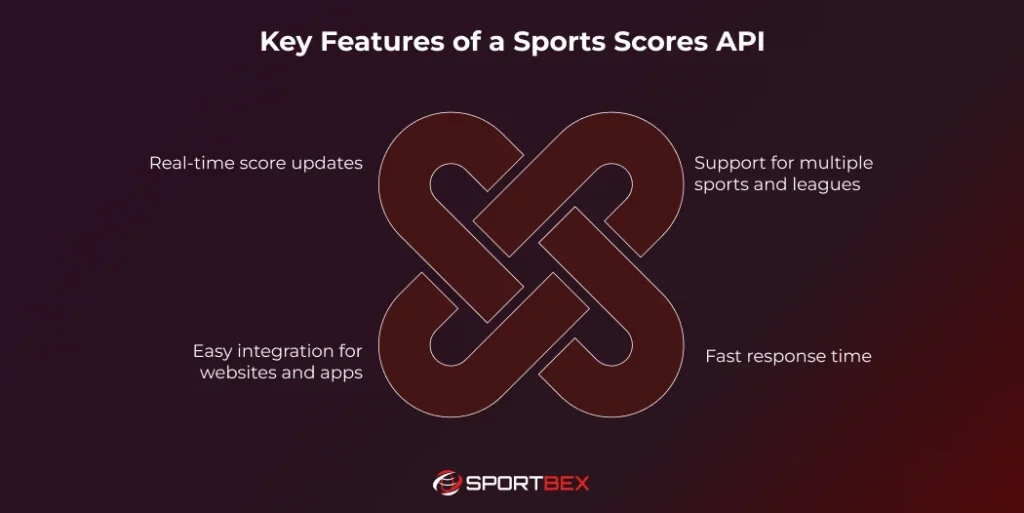 Key Features of a Sports Scores API

Real-time score updates

Support for multiple sports and leagues

Easy integration for websites and apps

Fast response time

SPORTBEX